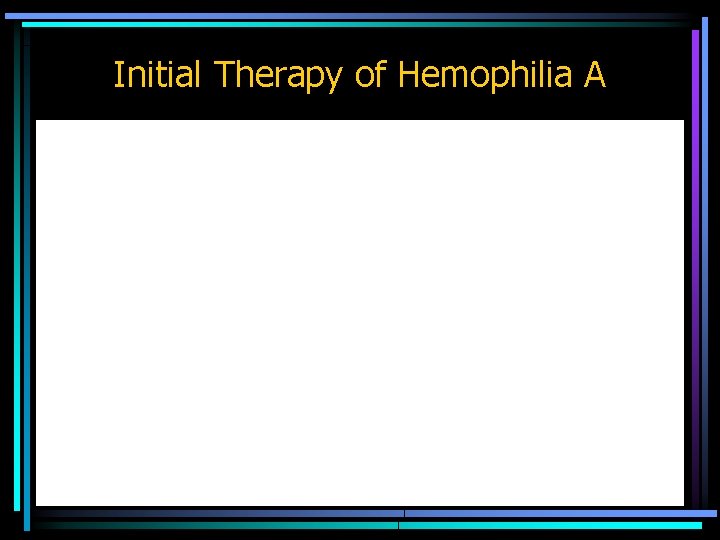 Initial Therapy of Hemophilia A